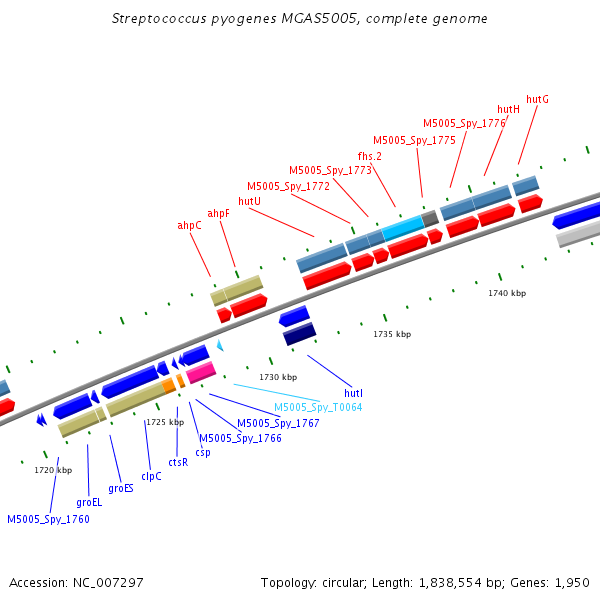 Streptococcus pyogenes MGAS5005, complete genome

hutG
hutH
M5005_Spy_1776
M5005_Spy_1775
fhs.2
M5005_Spy_1773
M5005_Spy_1772
hutU
ahpF
ahpC

1740 kbp
1735 kbp
1730 kbp
1725 kbp
1720 kbp

hutI
M5005_Spy_T0064
M5005_Spy_1767
M5005_Spy_1766
csp
ctsR
clpC
groES
groEL
M5005_Spy_1760

Accession: NC_007297

Topology: circular; Length: 1,838,554 bp; Genes: 1,950